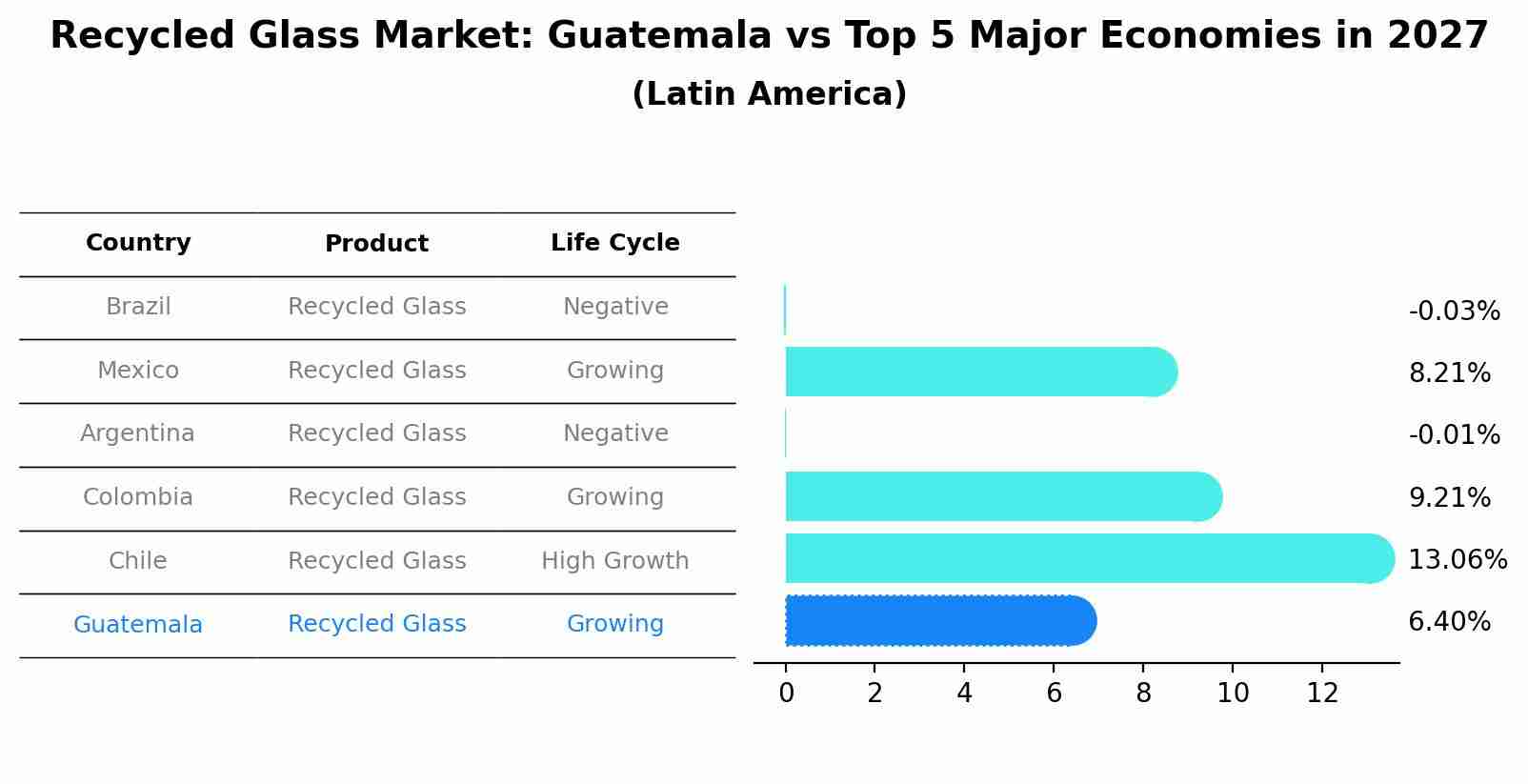 Recycled Glass Market: Guatemala vs Top 5 Major Economies in 2027
(Latin America)

| Country | Product | Life Cycle |
|---|---|---|
| Brazil | Recycled Glass | Negative |
| Mexico | Recycled Glass | Growing |
| Argentina | Recycled Glass | Negative |
| Colombia | Recycled Glass | Growing |
| Chile | Recycled Glass | High Growth |
| Guatemala | Recycled Glass | Growing |

-0.03%
8.21%
-0.01%
9.21%
13.06%
6.40%

0 2 4 6 8 10 12